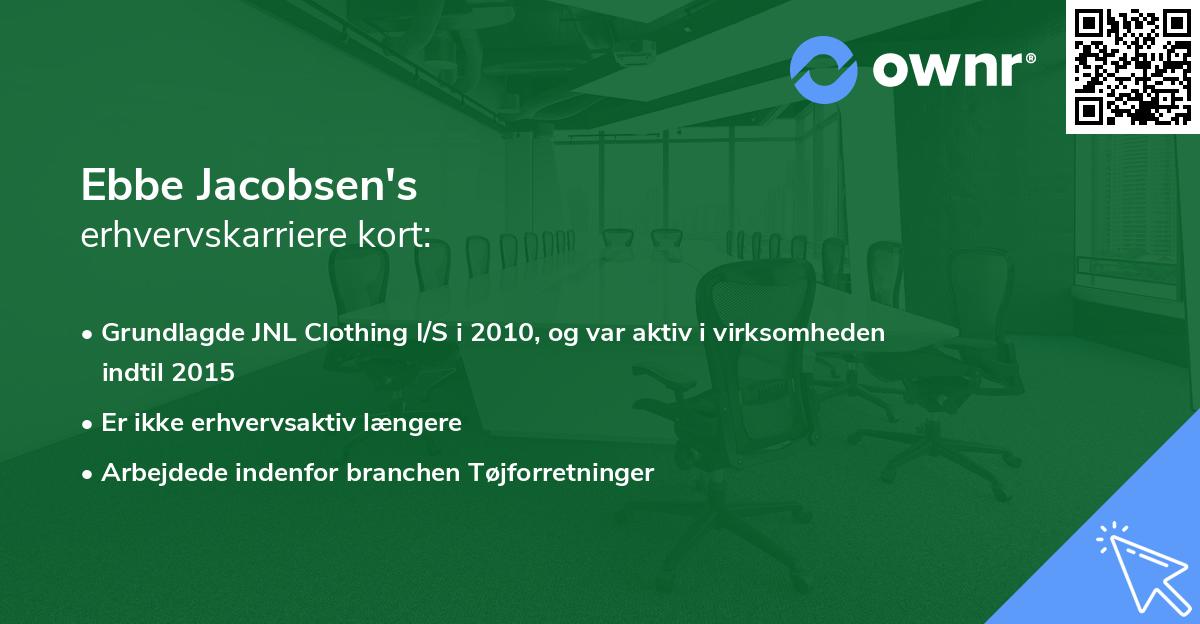 ownr®

Ebbe Jacobsen's
erhvervskarriere kort:

• Grundlagde JNL Clothing I/S i 2010, og var aktiv i virksomheden indtil 2015
• Er ikke erhvervsaktiv længere
• Arbejdede indenfor branchen Tøjforretninger